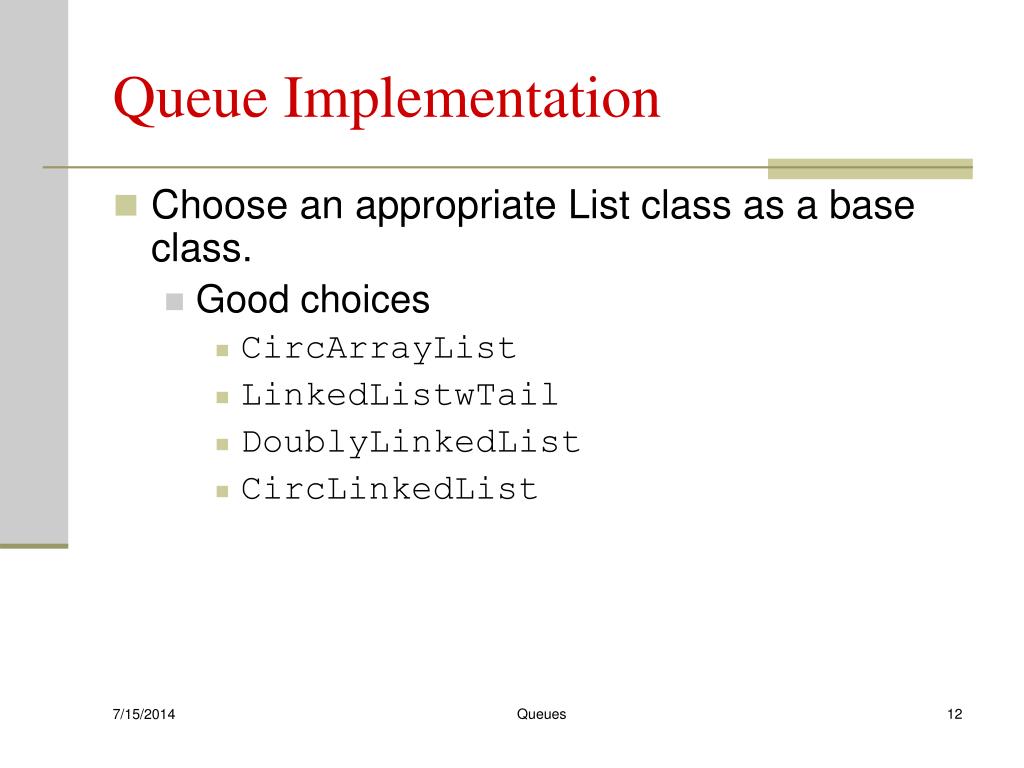 Queue Implementation

Choose an appropriate List class as a base class.

Good choices

CircArrayList

LinkedListwTail

DoublyLinkedList

CircLinkedList

7/15/2014

Queues

12